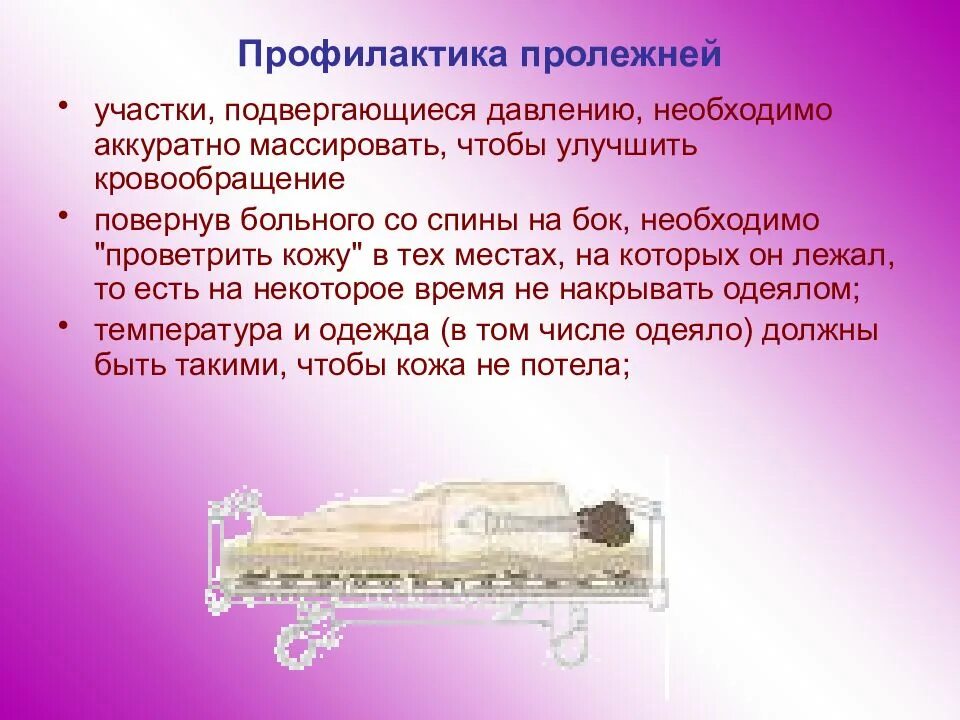 Профилактика пролежней

• участки, подвергающиеся давлению, необходимо аккуратно массировать, чтобы улучшить кровообращение

• повернув больного со спины на бок, необходимо "проветрить кожу" в тех местах, на которых он лежал, то есть на некоторое время не накрывать одеялом;

• температура и одежда (в том числе одеяло) должны быть такими, чтобы кожа не потела;